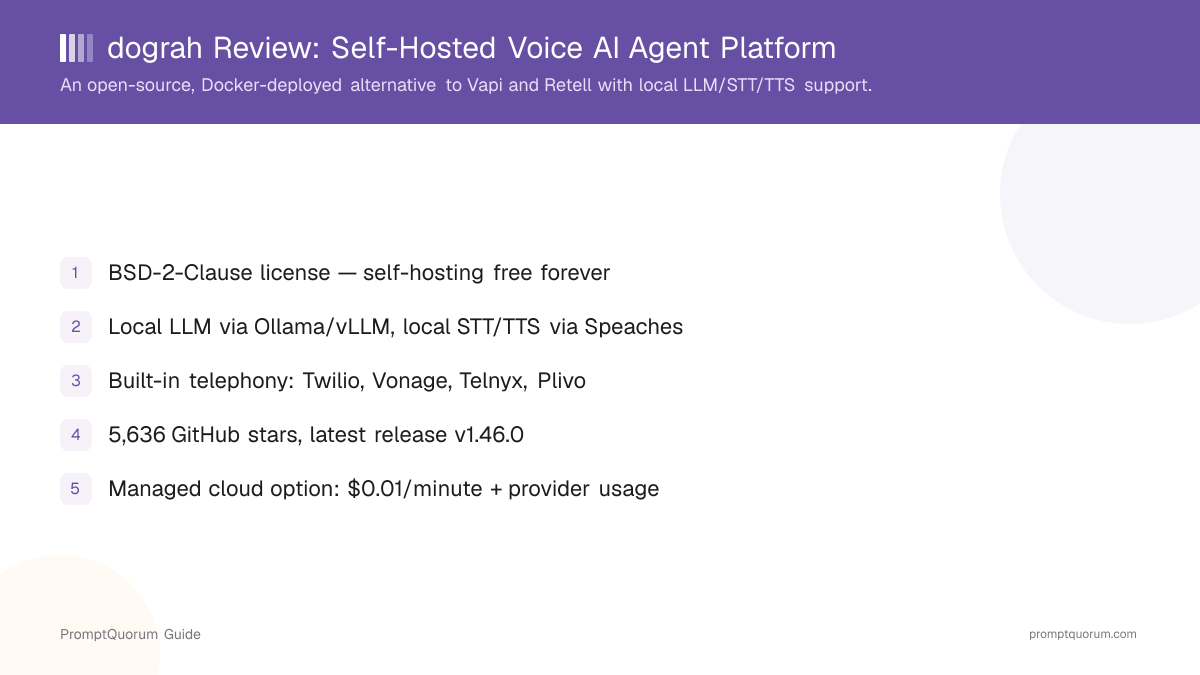 dograh Review: Self-Hosted Voice AI Agent Platform

An open-source, Docker-deployed alternative to Vapi and Retell with local LLM/STT/TTS support.

1 BSD-2-Clause license — self-hosting free forever

2 Local LLM via Ollama/vLLM, local STT/TTS via Speaches

3 Built-in telephony: Twilio, Vonage, Telnyx, Plivo

4 5,636 GitHub stars, latest release v1.46.0

5 Managed cloud option: \$0.01/minute + provider usage

PromptQuorum Guide

promptquorum.com